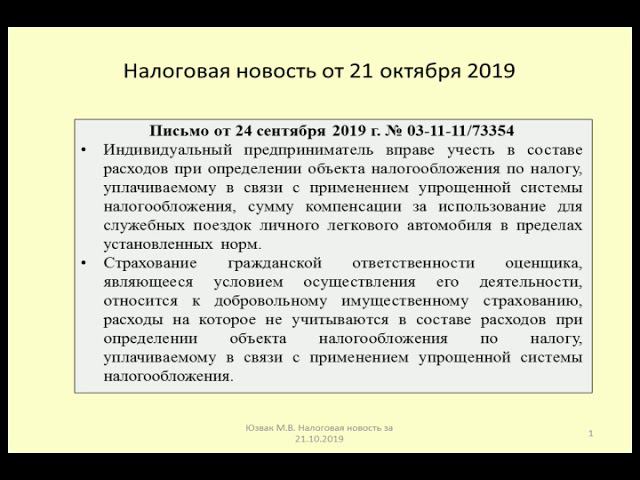 Налоговая новость от 21 октября 2019

Письмо от 24 сентября 2019 г. № 03-11-11/73354

• Индивидуальный предприниматель вправе учесть в составе расходов при определении объекта налогообложения по налогу, уплачиваемому в связи с применением упрощенной системы налогообложения, сумму компенсации за использование для служебных поездок личного легкового автомобиля в пределах установленных норм.

• Страхование гражданской ответственности оценщика, являющееся условием осуществления его деятельности, относится к добровольному имущественному страхованию, расходы на которое не учитываются в составе расходов при определении объекта налогообложения по налогу, уплачиваемому в связи с применением упрощенной системы налогообложения.

Юзвак М.В. Налоговая новость за 21.10.2019

1